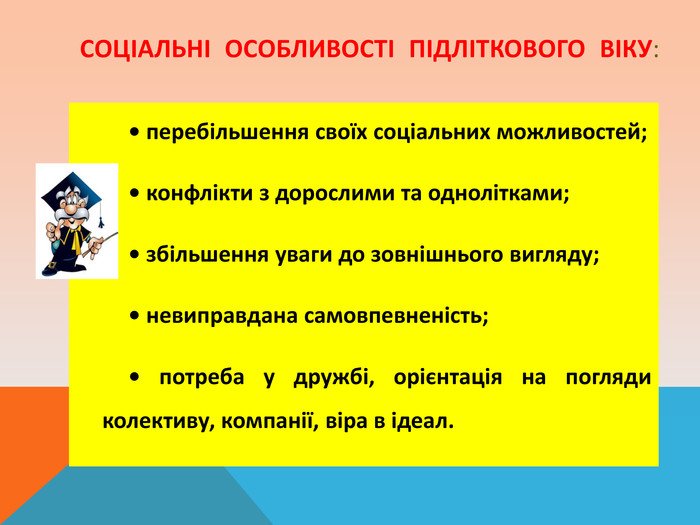 СОЦІАЛЬНІ ОСОБЛИВОСТІ ПІДЛІТКОВОГО ВІКУ:

• перебільшення своїх соціальних можливостей;

• конфлікти з дорослими та однолітками;

• збільшення уваги до зовнішнього вигляду;

• невиправдана самовпевненість;

• потреба у дружбі, орієнтація на погляди колективу, компанії, віра в ідеал.